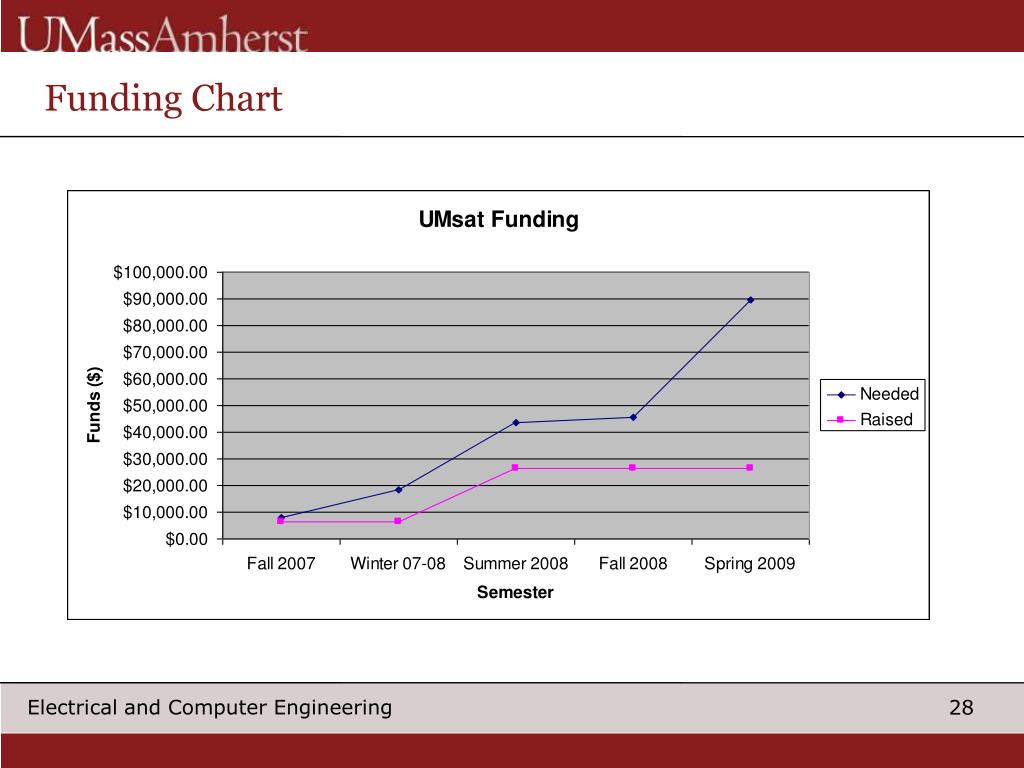 UMassAmherst

Funding Chart

UMsat Funding

$100,000.00
$90,000.00
$80,000.00
$70,000.00
$60,000.00
$50,000.00
$40,000.00
$30,000.00
$20,000.00
$10,000.00
$0.00

Funds ($)

Fall 2007 Winter 07-08 Summer 2008 Fall 2008 Spring 2009

Semester

Needed
Raised

Electrical and Computer Engineering

28